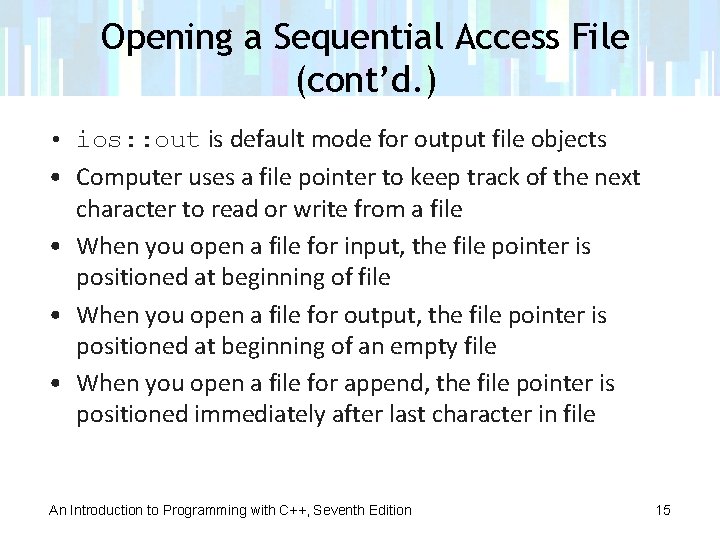 Opening a Sequential Access File (cont'd.)

• ios::out is default mode for output file objects
• Computer uses a file pointer to keep track of the next character to read or write from a file
• When you open a file for input, the file pointer is positioned at beginning of file
• When you open a file for output, the file pointer is positioned at beginning of an empty file
• When you open a file for append, the file pointer is positioned immediately after last character in file

An Introduction to Programming with C++, Seventh Edition

15